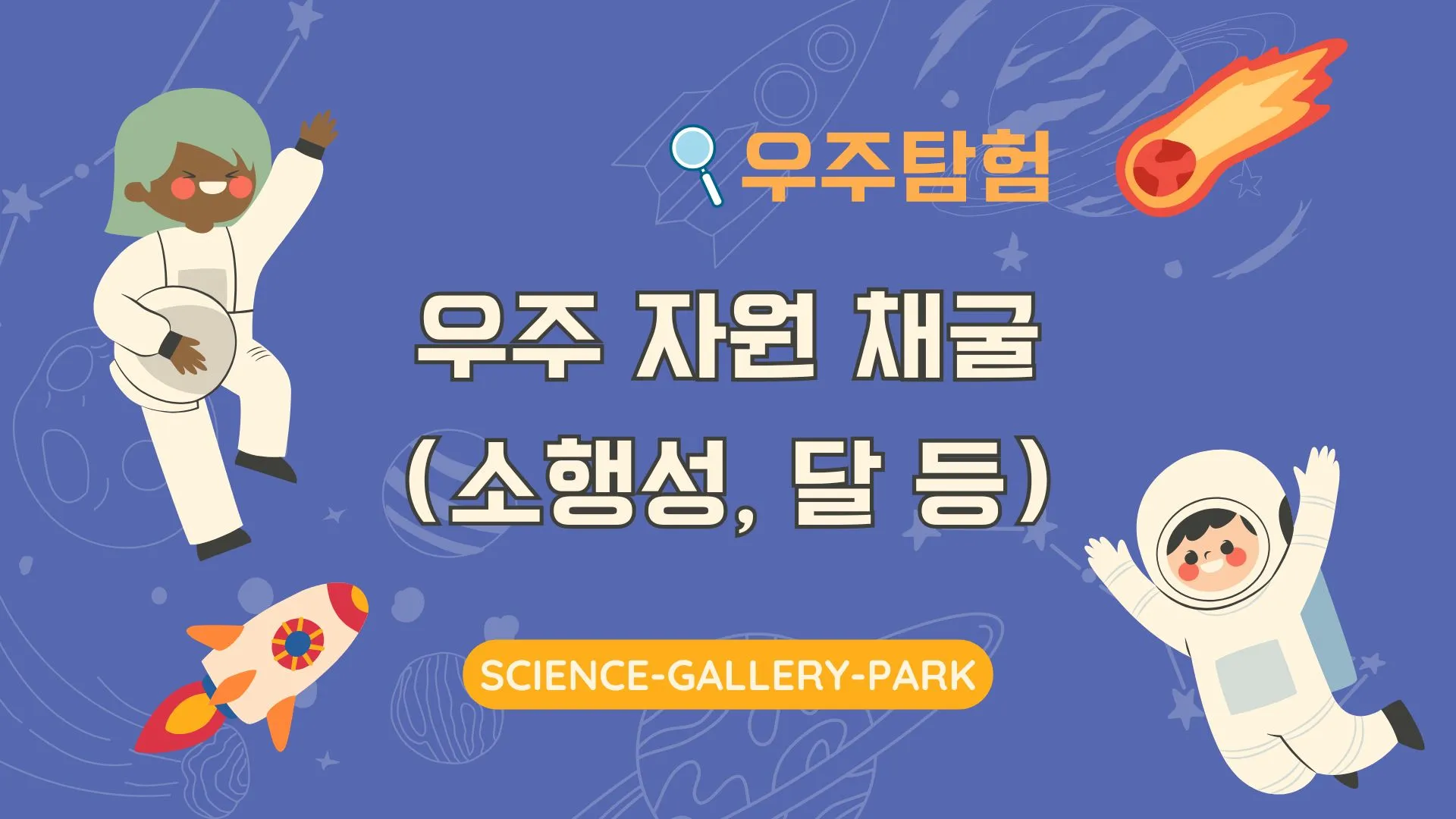 우주탐험

우주 자원 채굴 (소행성, 달 등)

SCIENCE-GALLERY-PARK